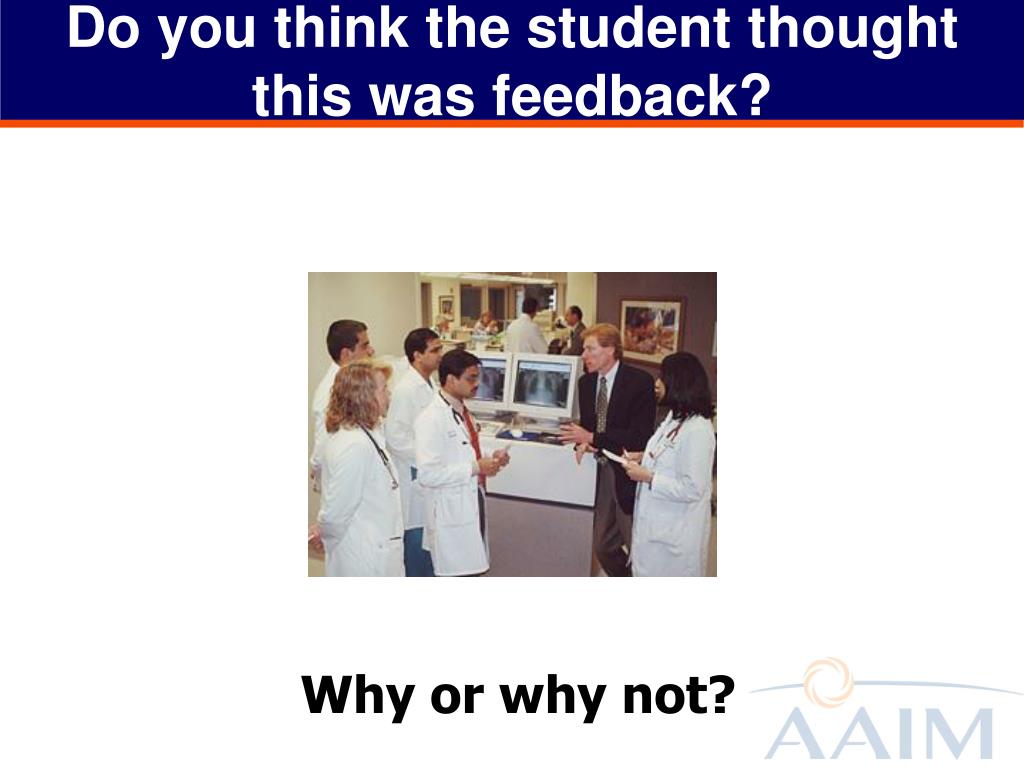 Do you think the student thought this was feedback?

Why or why not?

AAIM